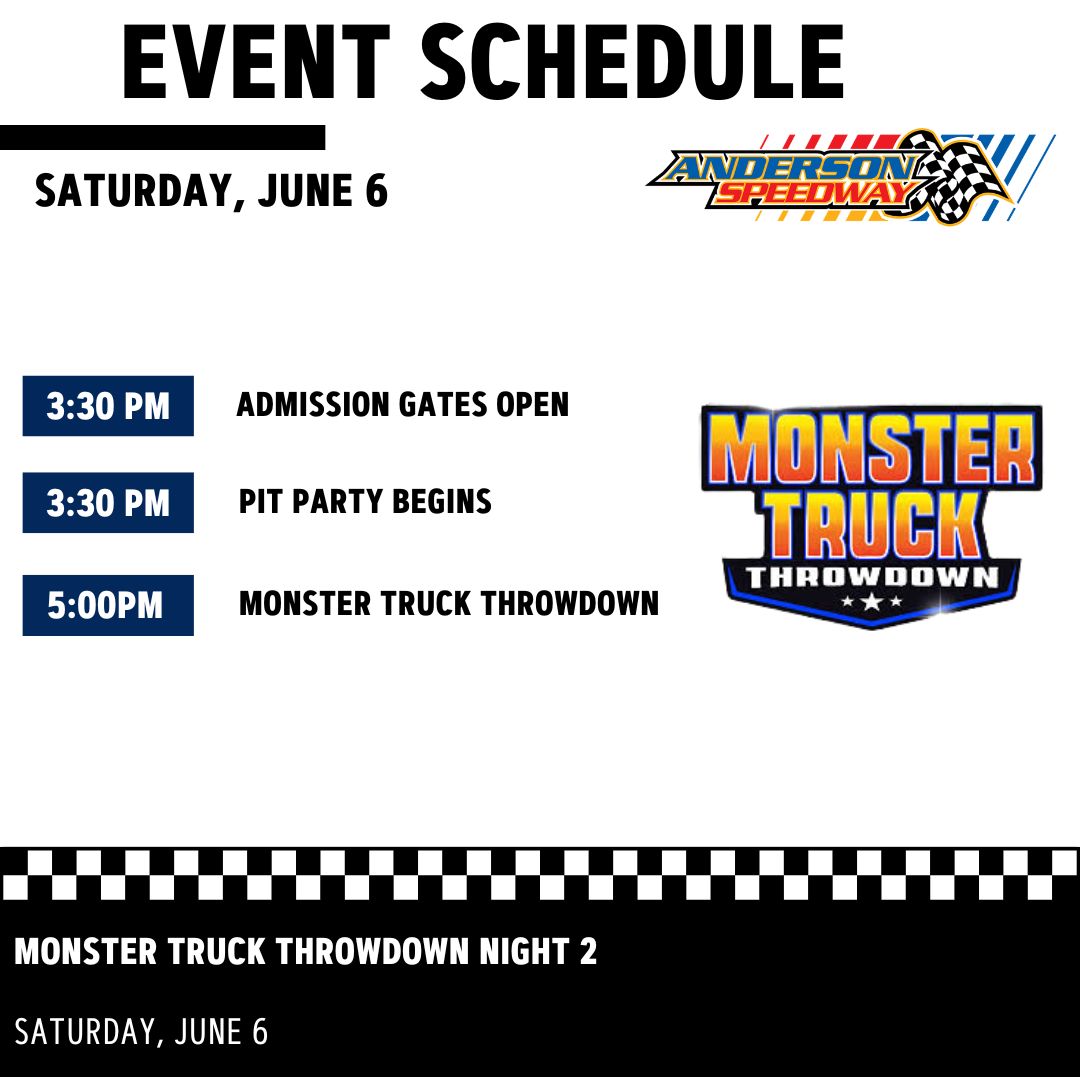 EVENT SCHEDULE

SATURDAY, JUNE 6

ANDERSON SPEEDWAY

3:30 PM ADMISSION GATES OPEN

3:30 PM PIT PARTY BEGINS

5:00PM MONSTER TRUCK THROWDOWN

MONSTER TRUCK THROWDOWN

MONSTER TRUCK THROWDOWN NIGHT 2

SATURDAY, JUNE 6